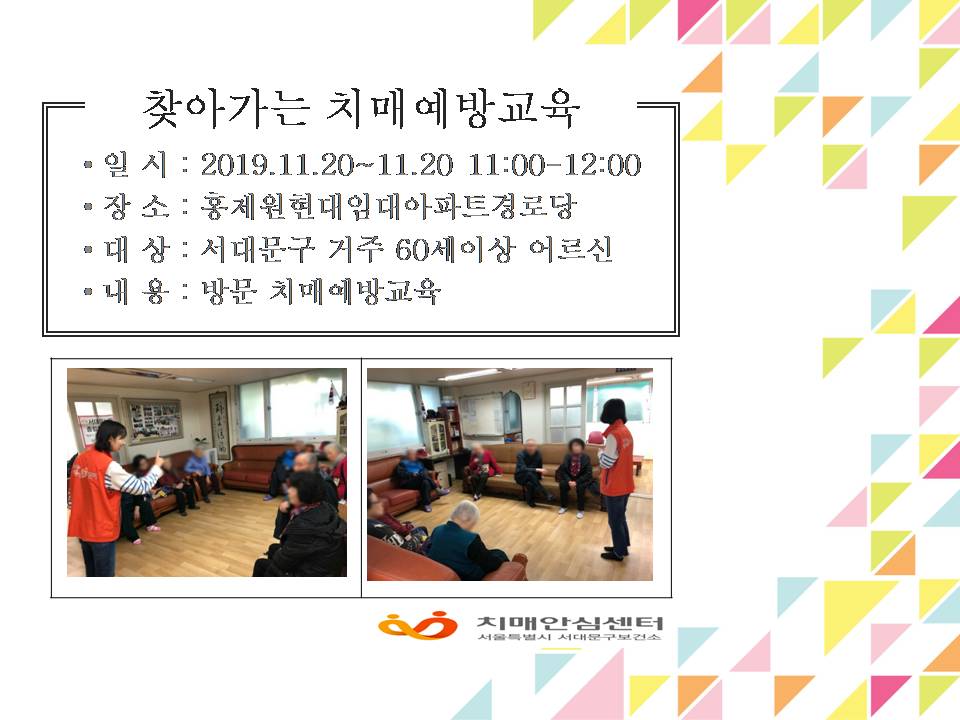 찾아가는 치매예방교육

• 일 시 : 2019.11.20~11.20 11:00-12:00
• 장 소 : 홍제원현대임대아파트경로당
• 대 상 : 서대문구 거주 60세이상 어르신
• 내 용 : 방문 치매예방교육

치매안심센터
서울특별시 서대문구보건소